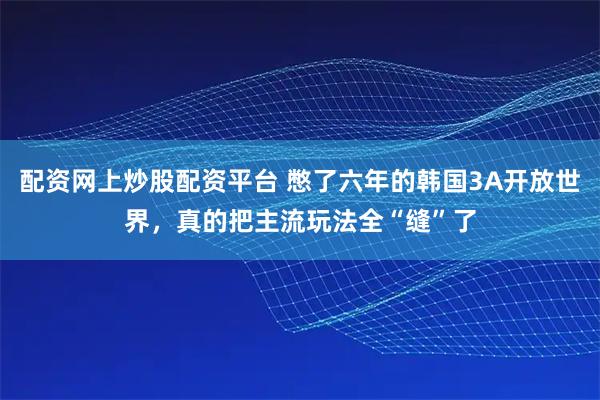 配资网上炒股配资平台 憋了六年的韩国3A开放世界，真的把主流玩法全“缝”了